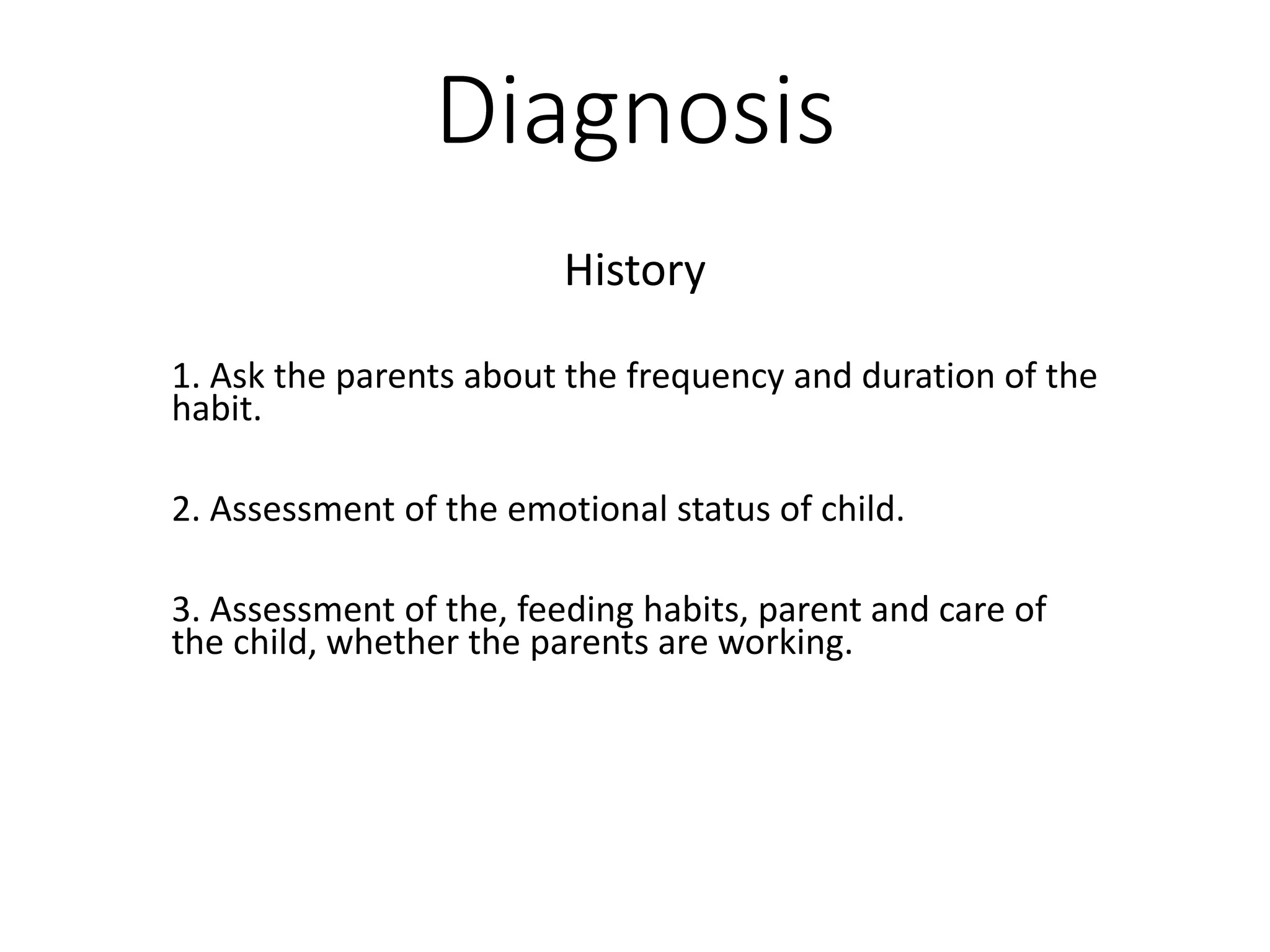 Diagnosis

History

1. Ask the parents about the frequency and duration of the habit.

2. Assessment of the emotional status of child.

3. Assessment of the, feeding habits, parent and care of the child, whether the parents are working.